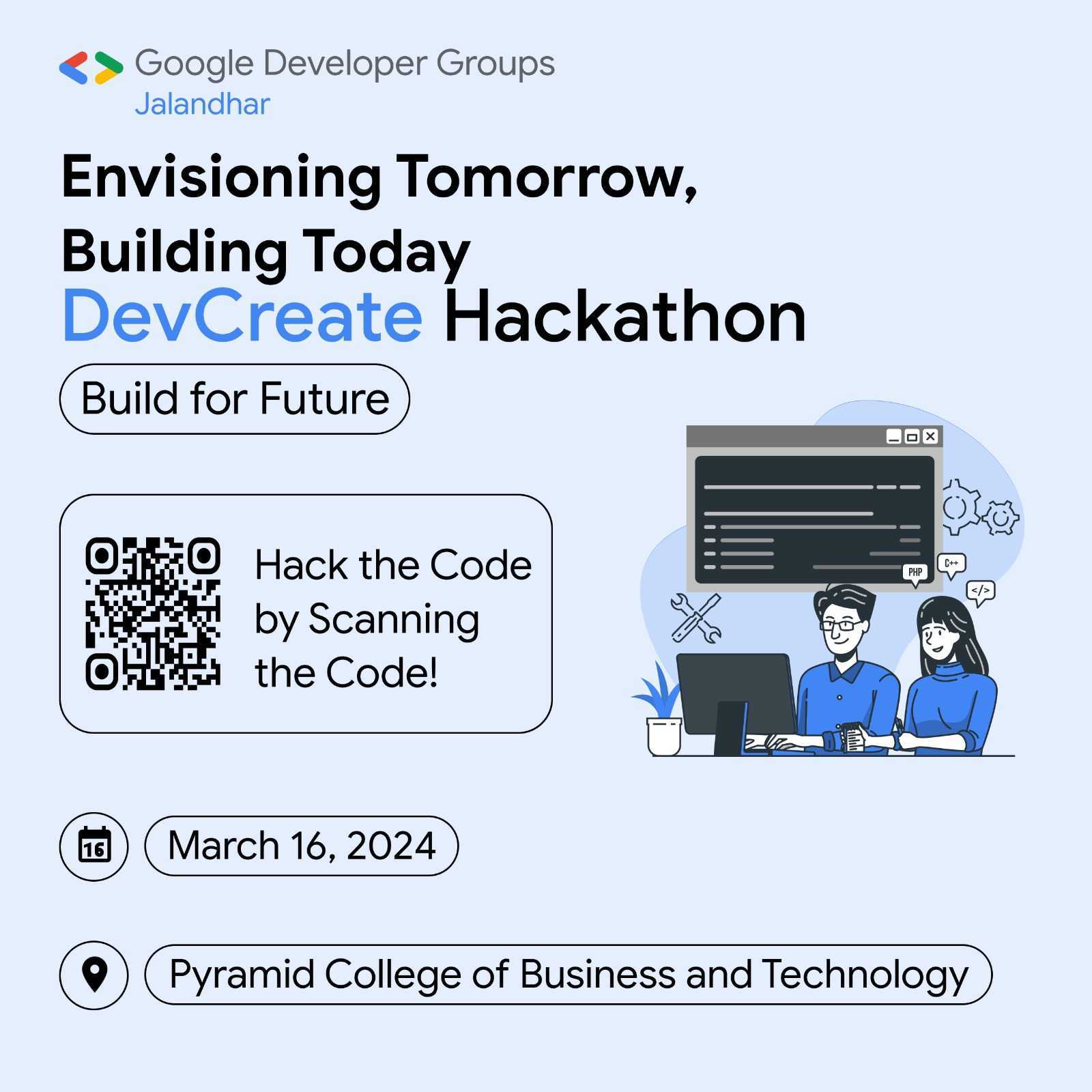 Google Developer Groups
Jalandhar

Envisioning Tomorrow, Building Today
DevCreate Hackathon

Build for Future

Hack the Code by Scanning the Code!

PHP
C++
</>

16
March 16, 2024

Pyramid College of Business and Technology